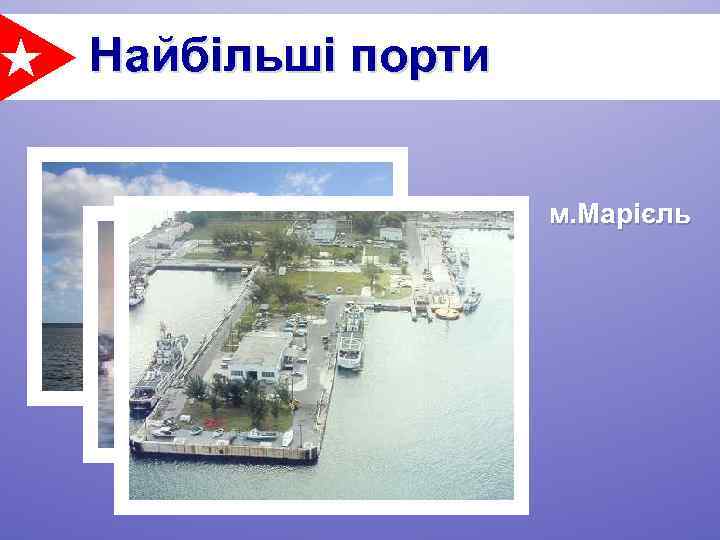 Найбільші порти

м.Марієль